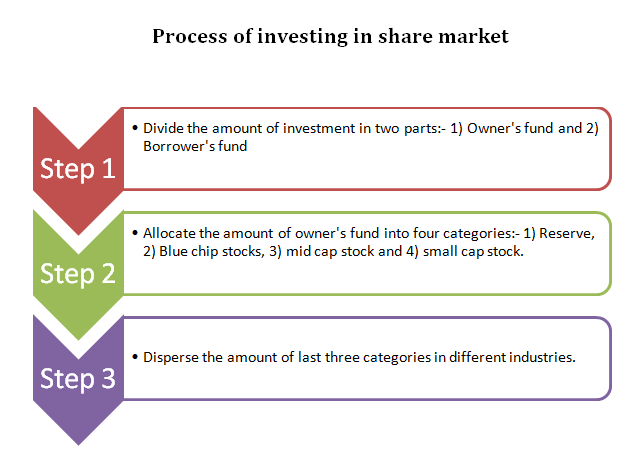 Process of investing in share market

Step 1

• Divide the amount of investment in two parts:- 1) Owner's fund and 2) Borrower's fund

Step 2

• Allocate the amount of owner's fund into four categories:- 1) Reserve, 2) Blue chip stocks, 3) mid cap stock and 4) small cap stock.

Step 3

• Disperse the amount of last three categories in different industries.